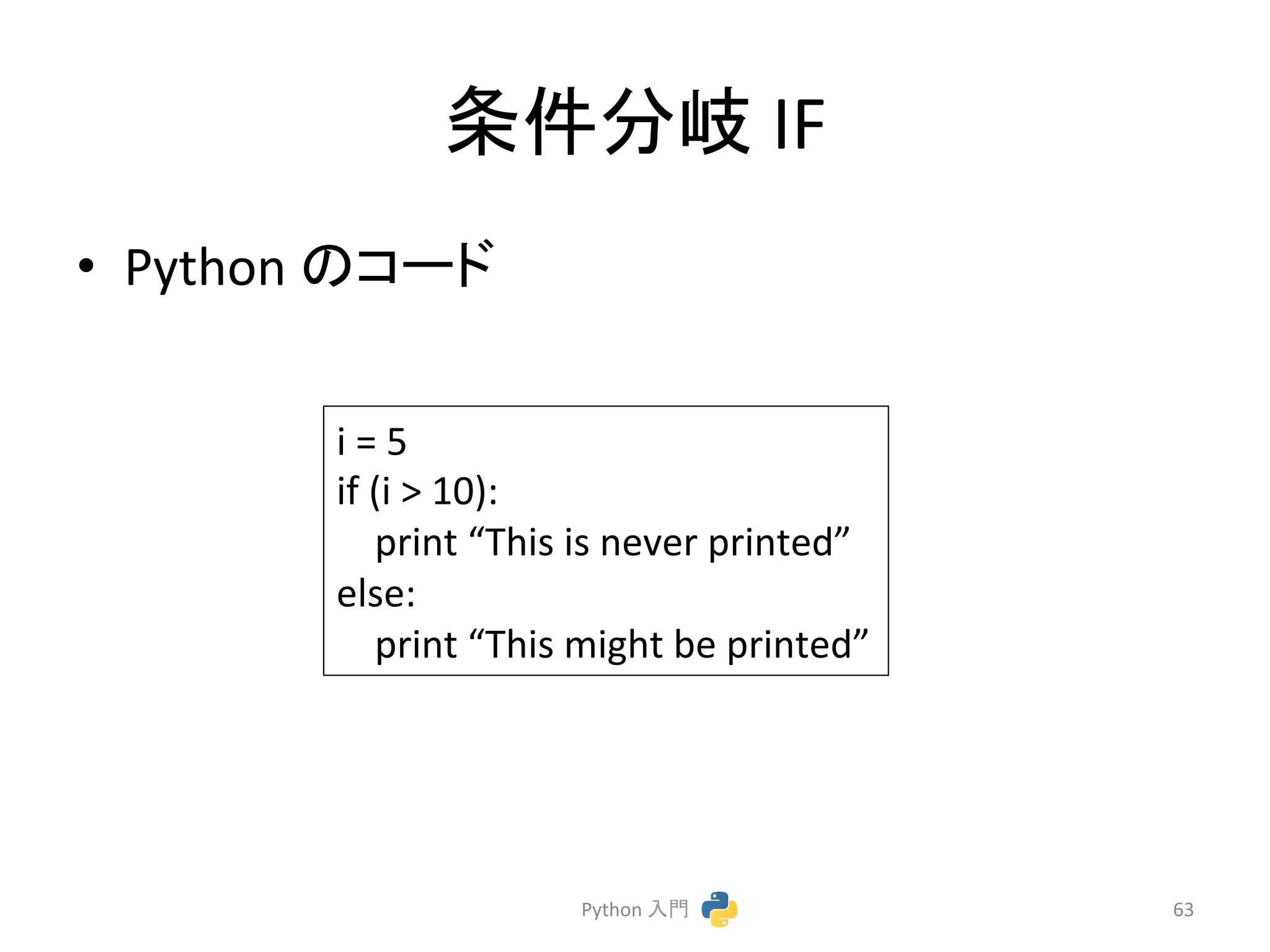 条件分岐 IF

• Python のコード

i = 5
if (i > 10):
    print “This is never printed”
else:
    print “This might be printed”

Python 入門

63